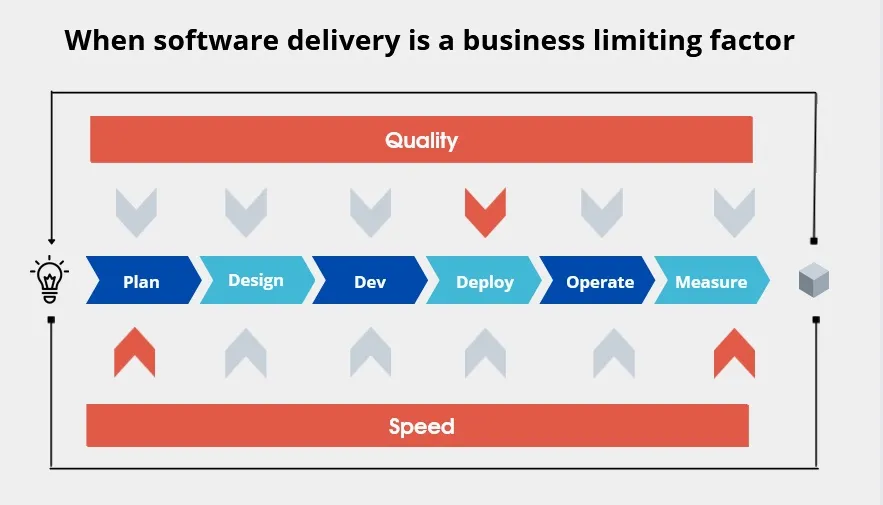 When software delivery is a business limiting factor

Quality

Plan
Design
Dev
Deploy
Operate
Measure

Speed